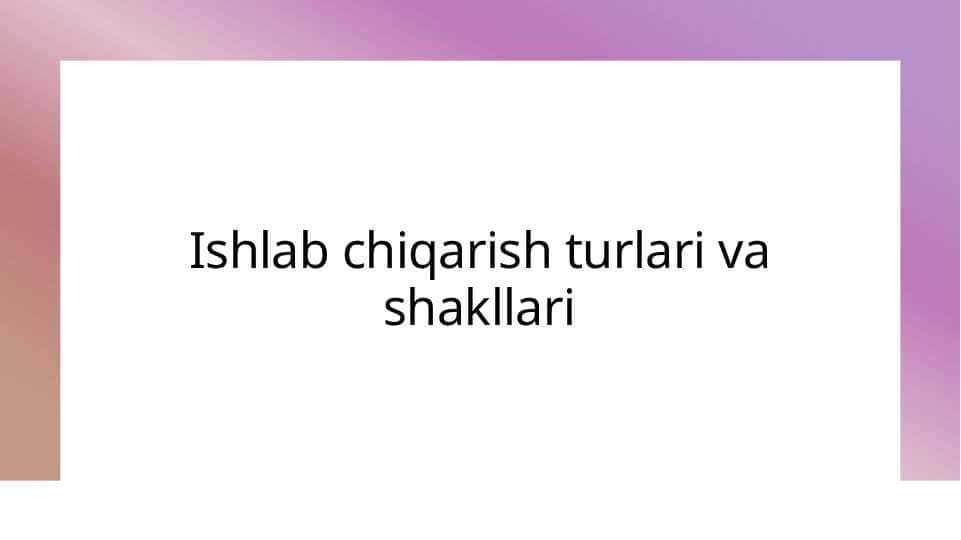 Ishlab chiqarish turlari va shakllari